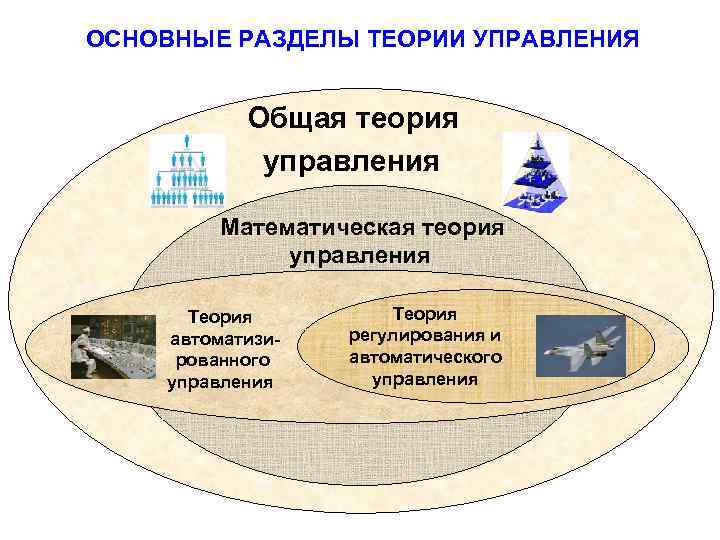 ОСНОВНЫЕ РАЗДЕЛЫ ТЕОРИИ УПРАВЛЕНИЯ

Общая теория управления

Математическая теория управления

Теория автоматизированного управления

Теория регулирования и автоматического управления